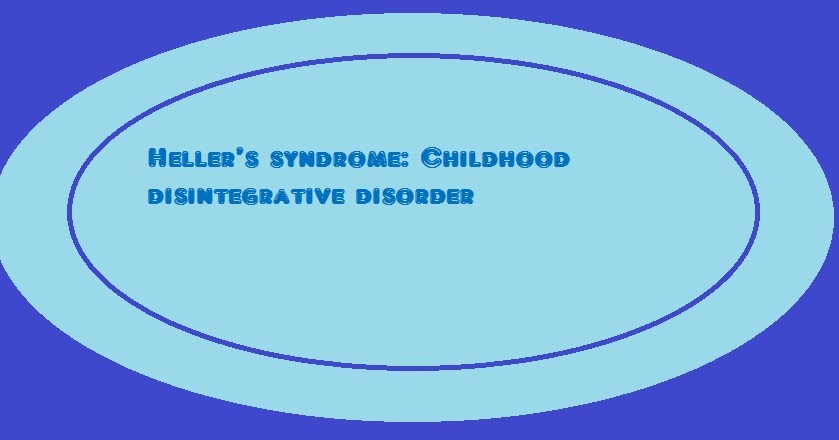 Heller's syndrome: Childhood disintegrative disorder